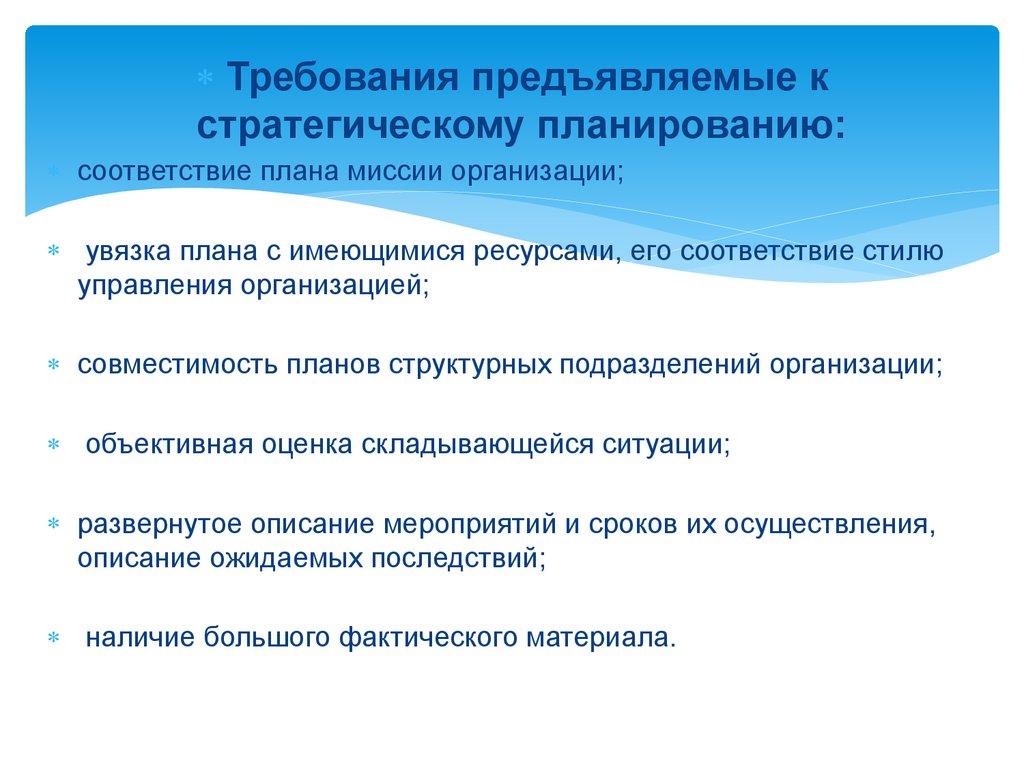 Требования предъявляемые к стратегическому планированию:

соответствие плана миссии организации;

увязка плана с имеющимися ресурсами, его соответствие стилю управления организацией;

совместимость планов структурных подразделений организации;

объективная оценка складывающейся ситуации;

развернутое описание мероприятий и сроков их осуществления, описание ожидаемых последствий;

наличие большого фактического материала.